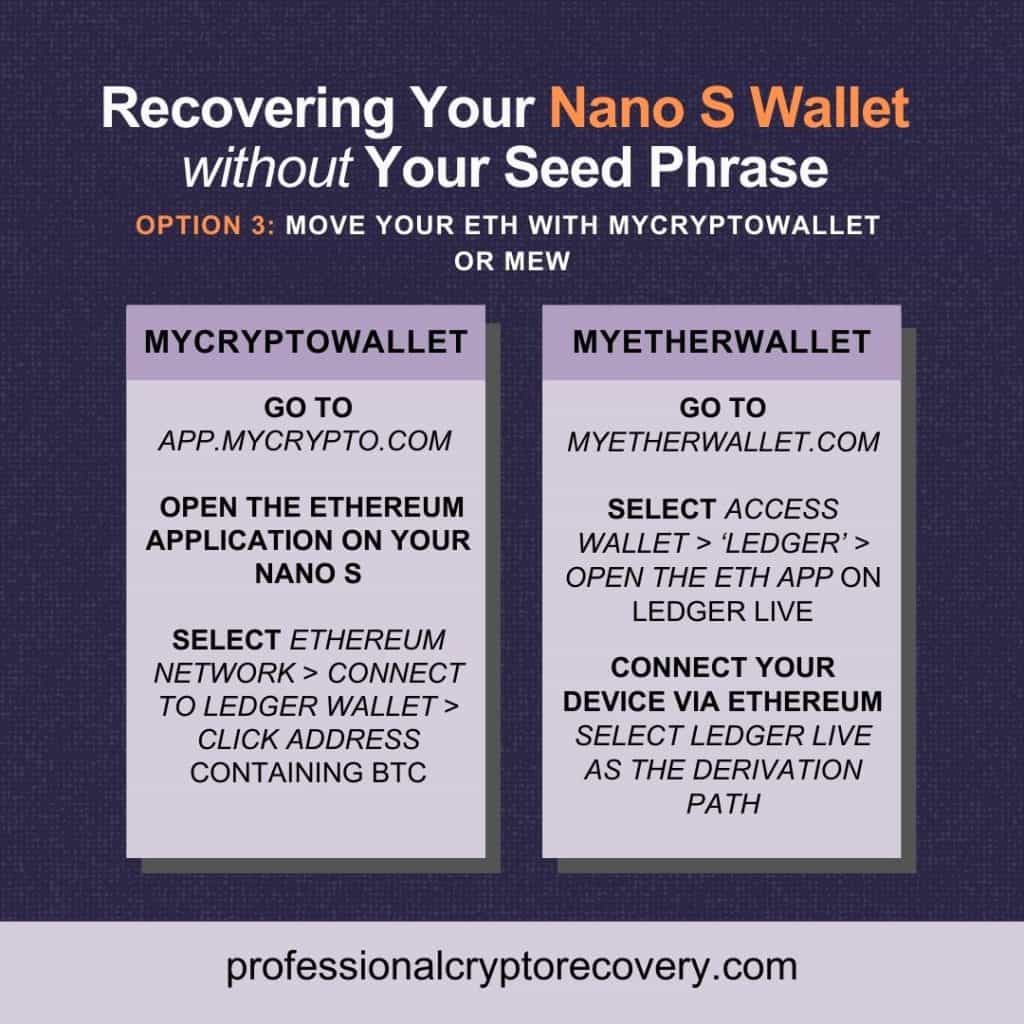 Recovering Your Nano S Wallet without Your Seed Phrase

OPTION 3: MOVE YOUR ETH WITH MYCRYPTOWALLET OR MEW

MYCRYPTOWALLET

GO TO APP.MYCRYPTO.COM

OPEN THE ETHEREUM APPLICATION ON YOUR NANO S

SELECT ETHEREUM NETWORK > CONNECT TO LEDGER WALLET > CLICK ADDRESS CONTAINING BTC

MYETHERWALLET

GO TO MYETHERWALLET.COM

SELECT ACCESS WALLET > 'LEDGER' > OPEN THE ETH APP ON LEDGER LIVE

CONNECT YOUR DEVICE VIA ETHEREUM SELECT LEDGER LIVE AS THE DERIVATION PATH

professionalcryptorecovery.com